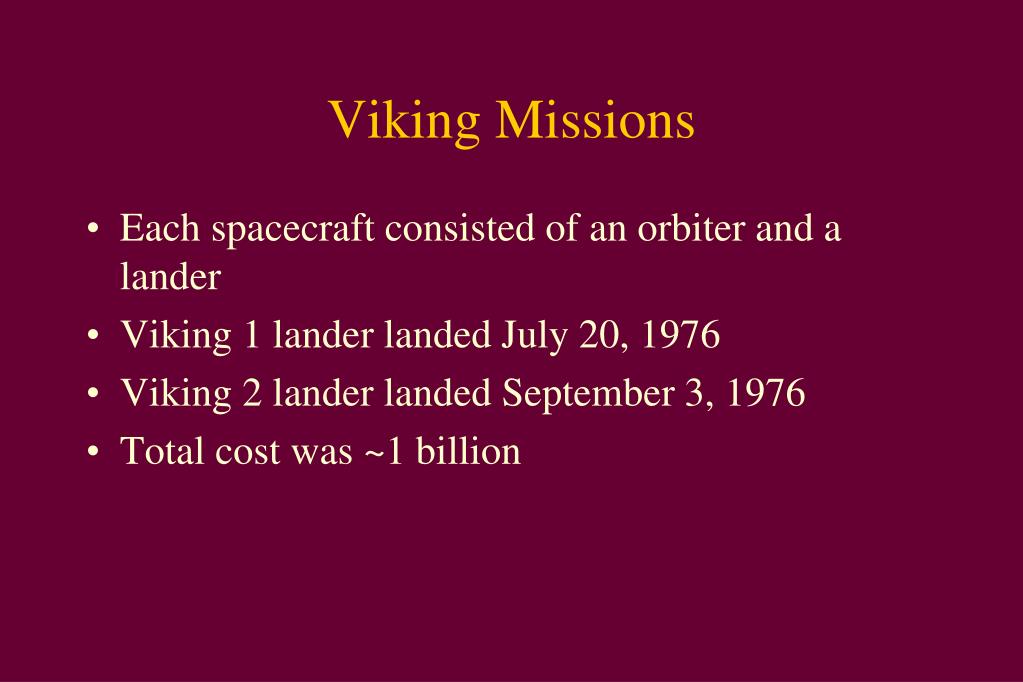 Viking Missions

• Each spacecraft consisted of an orbiter and a lander
• Viking 1 lander landed July 20, 1976
• Viking 2 lander landed September 3, 1976
• Total cost was ~1 billion